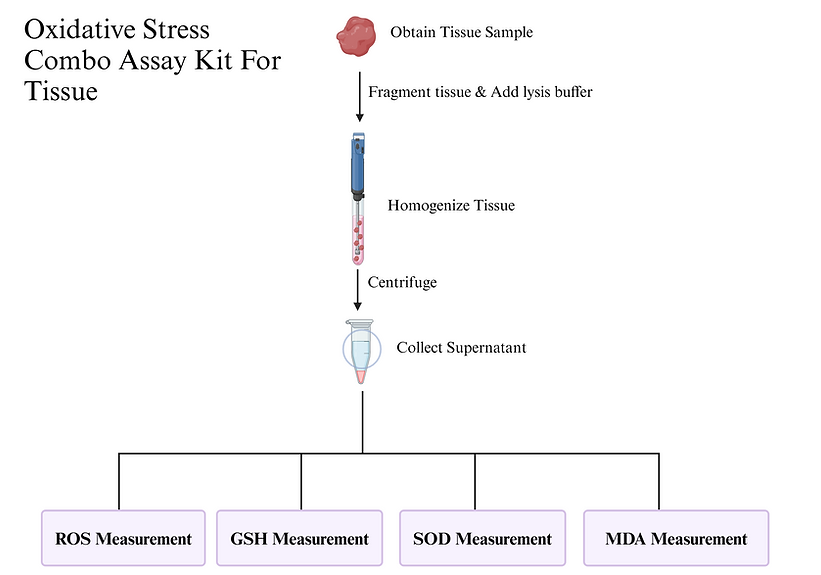 Oxidative Stress Combo Assay Kit For Tissue

Obtain Tissue Sample

Fragment tissue & Add lysis buffer

Homogenize Tissue

Centrifuge

Collect Supernatant

ROS Measurement

GSH Measurement

SOD Measurement

MDA Measurement